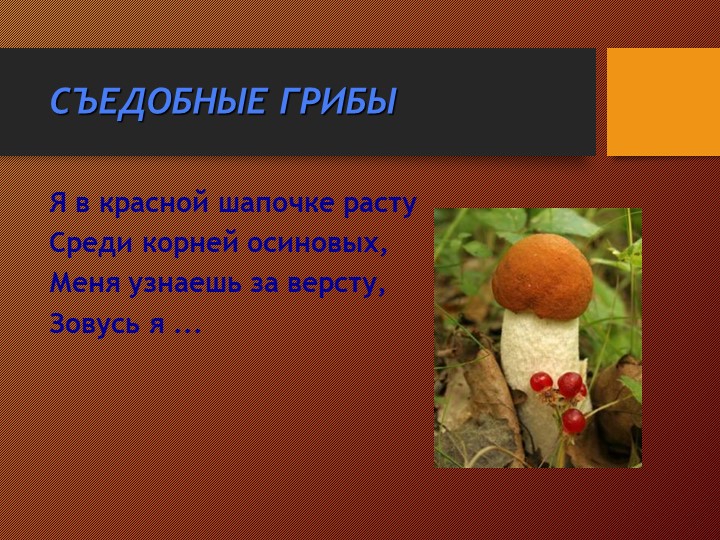 СЪЕДОБНЫЕ ГРИБЫ

Я в красной шапочке расту
Среди корней осиновых,
Меня узнаешь за версту,
Зовусь я ...